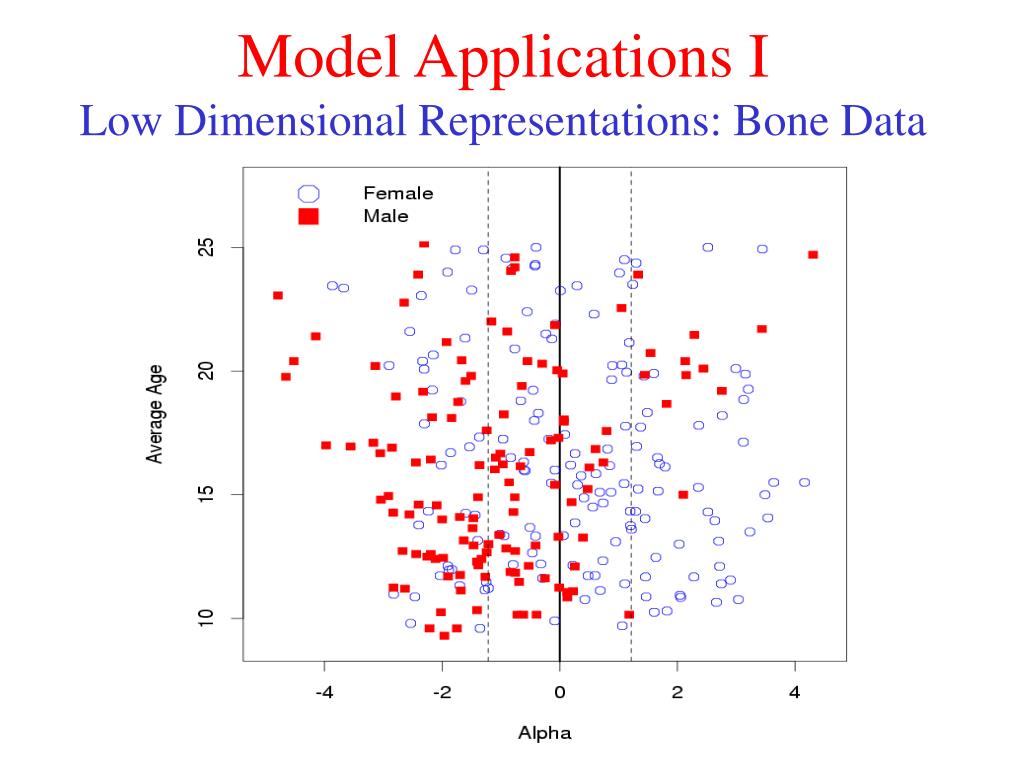 Model Applications I
Low Dimensional Representations: Bone Data

Female
Male

Average Age

25
20
15
10

-4
-2
0
2
4

Alpha